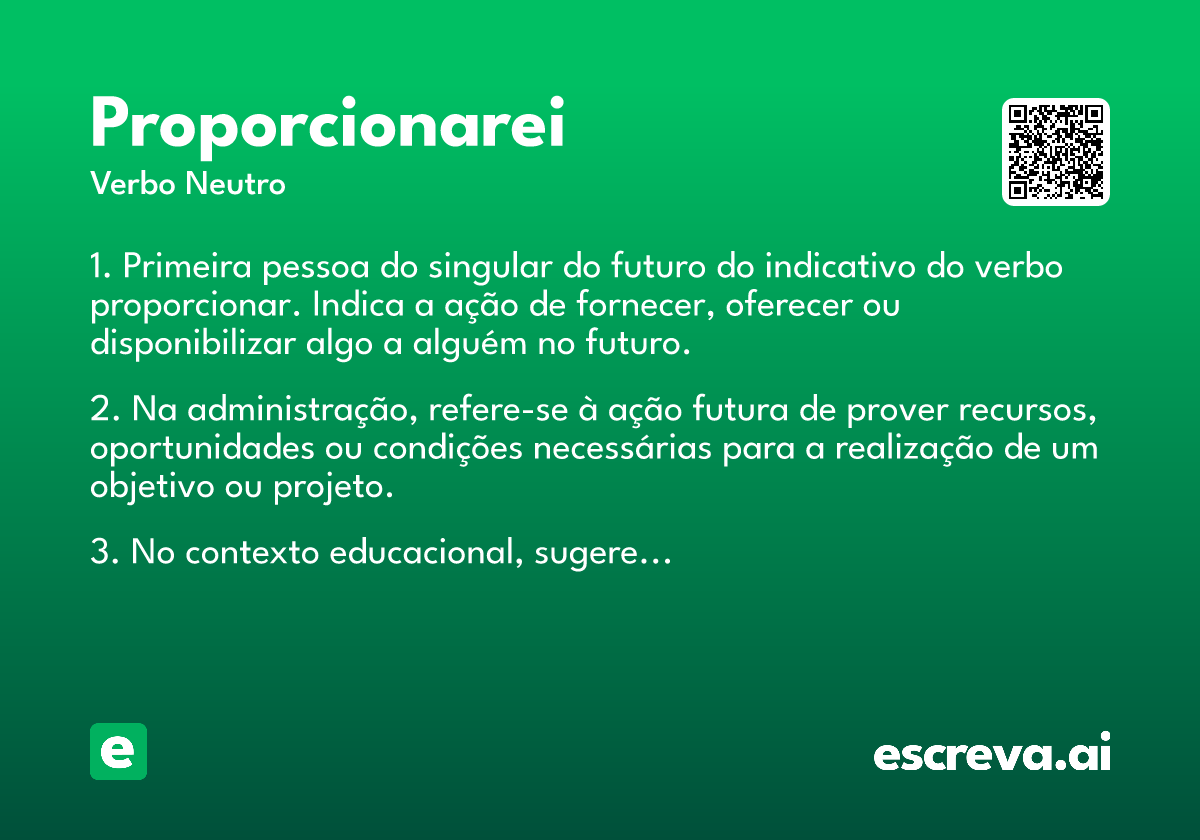 Proporcionarei
Verbo Neutro

1. Primeira pessoa do singular do futuro do indicativo do verbo proporcionar. Indica a ação de fornecer, oferecer ou disponibilizar algo a alguém no futuro.

2. Na administração, refere-se à ação futura de prover recursos, oportunidades ou condições necessárias para a realização de um objetivo ou projeto.

3. No contexto educacional, sugere...

e

escreva.ai